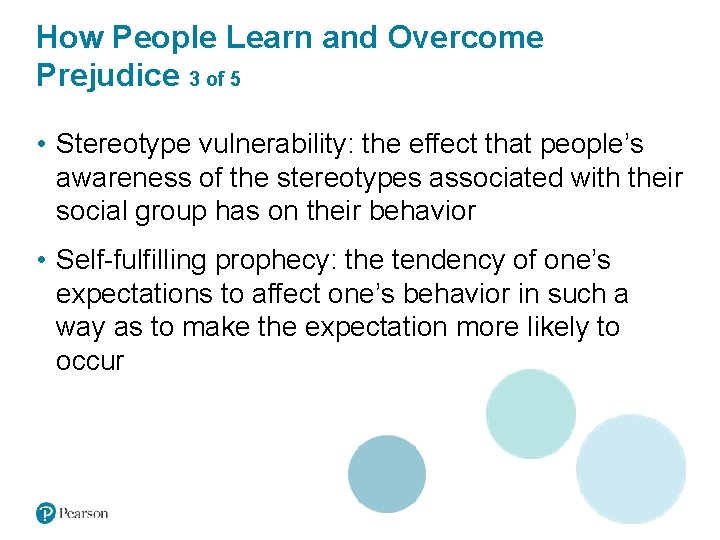 How People Learn and Overcome Prejudice 3 of 5

• Stereotype vulnerability: the effect that people's awareness of the stereotypes associated with their social group has on their behavior

• Self-fulfilling prophecy: the tendency of one's expectations to affect one's behavior in such a way as to make the expectation more likely to occur

Pearson